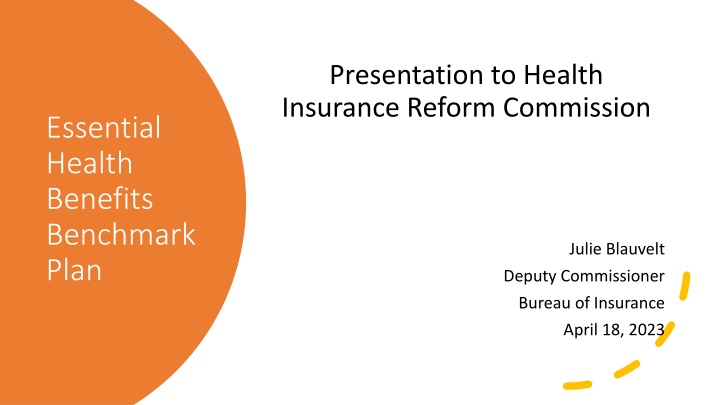 Essential Health Benefits Benchmark Plan

Presentation to Health Insurance Reform Commission

Julie Blauvelt
Deputy Commissioner
Bureau of Insurance
April 18, 2023